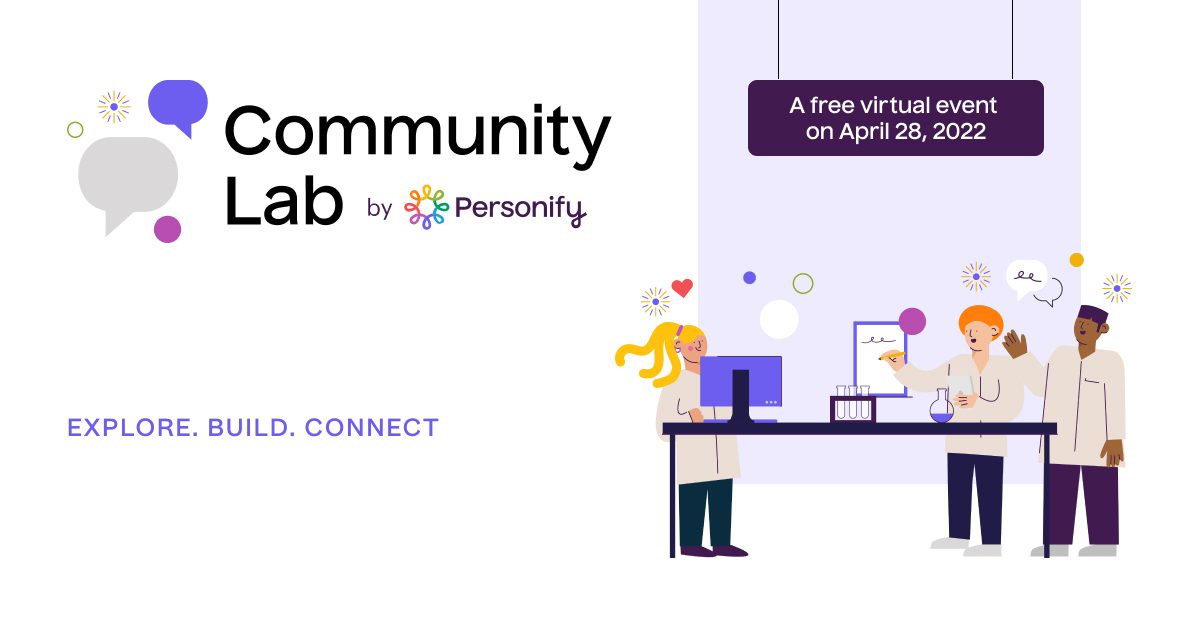 Community Lab by Personify

A free virtual event on April 28, 2022

EXPLORE. BUILD. CONNECT